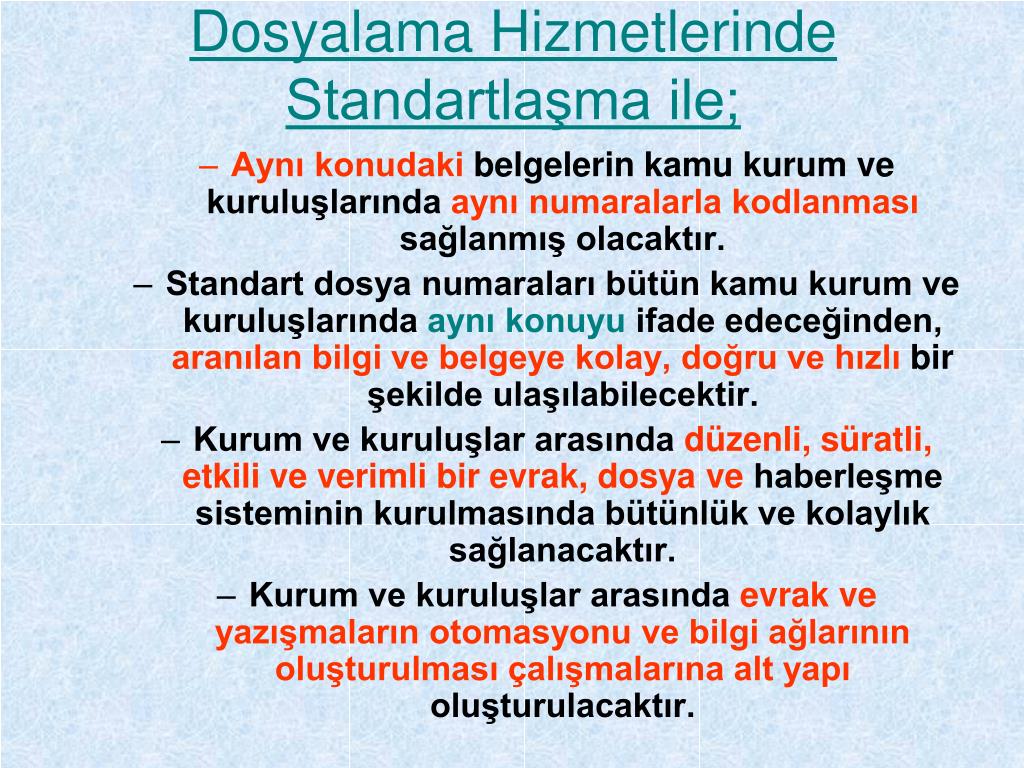 Dosyalama Hizmetlerinde Standartlaşma ile;

– Aynı konudaki belgelerin kamu kurum ve kuruluşlarında aynı numaralarla kodlanması sağlanmış olacaktır.

– Standart dosya numaraları bütün kamu kurum ve kuruluşlarında aynı konuyu ifade edeceğinden, aranılan bilgi ve belgeye kolay, doğru ve hızlı bir şekilde ulaşılabilecektir.

– Kurum ve kuruluşlar arasında düzenli, süratli, etkili ve verimli bir evrak, dosya ve haberleşme sisteminin kurulmasında bütünlük ve kolaylık sağlanacaktır.

– Kurum ve kuruluşlar arasında evrak ve yazışmaların otomasyonu ve bilgi ağlarının oluşturulması çalışmalarına alt yapı oluşturulacaktır.